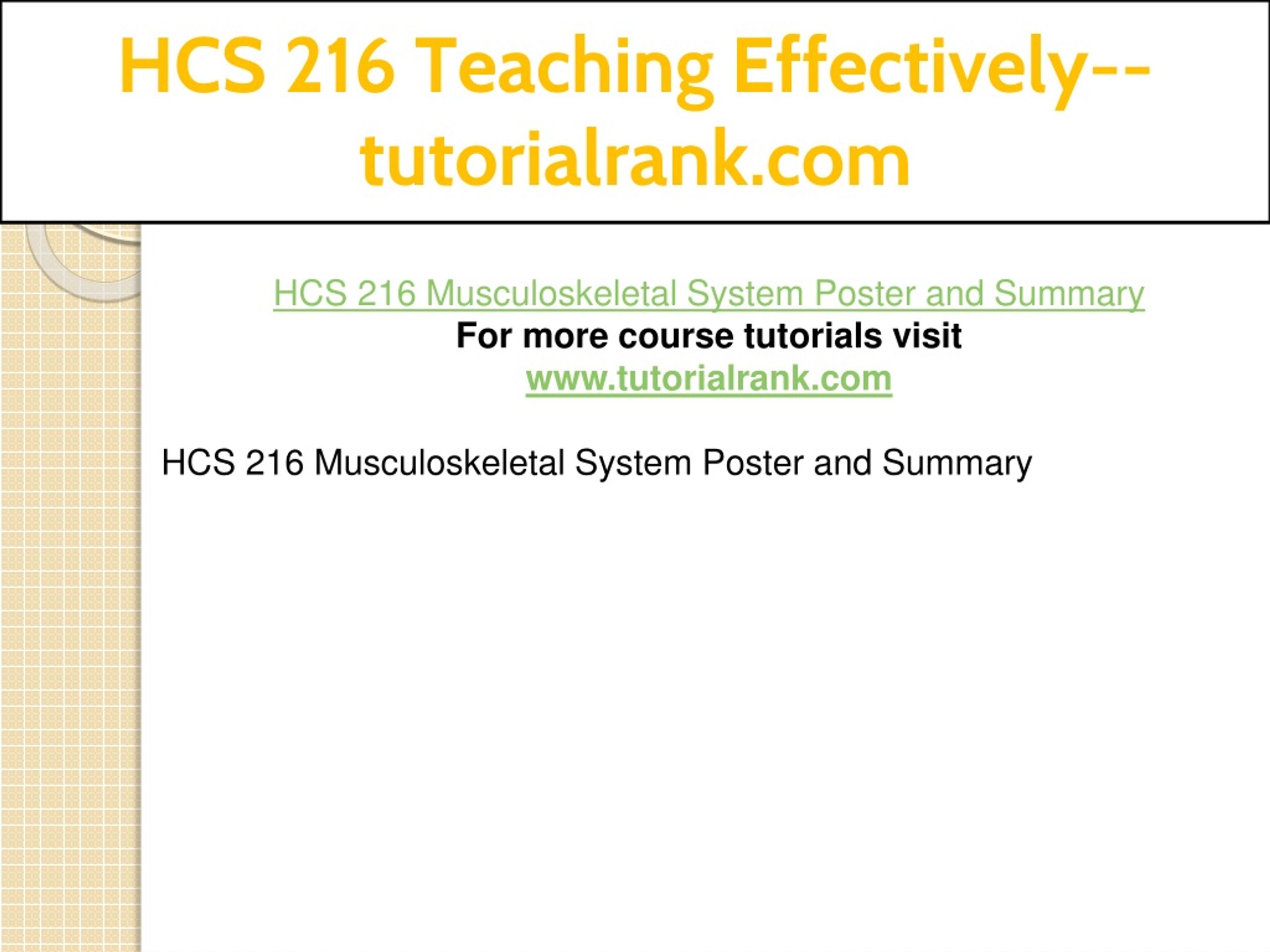 HCS 216 Teaching Effectively--tutorialrank.com

HCS 216 Musculoskeletal System Poster and Summary
For more course tutorials visit
www.tutorialrank.com

HCS 216 Musculoskeletal System Poster and Summary